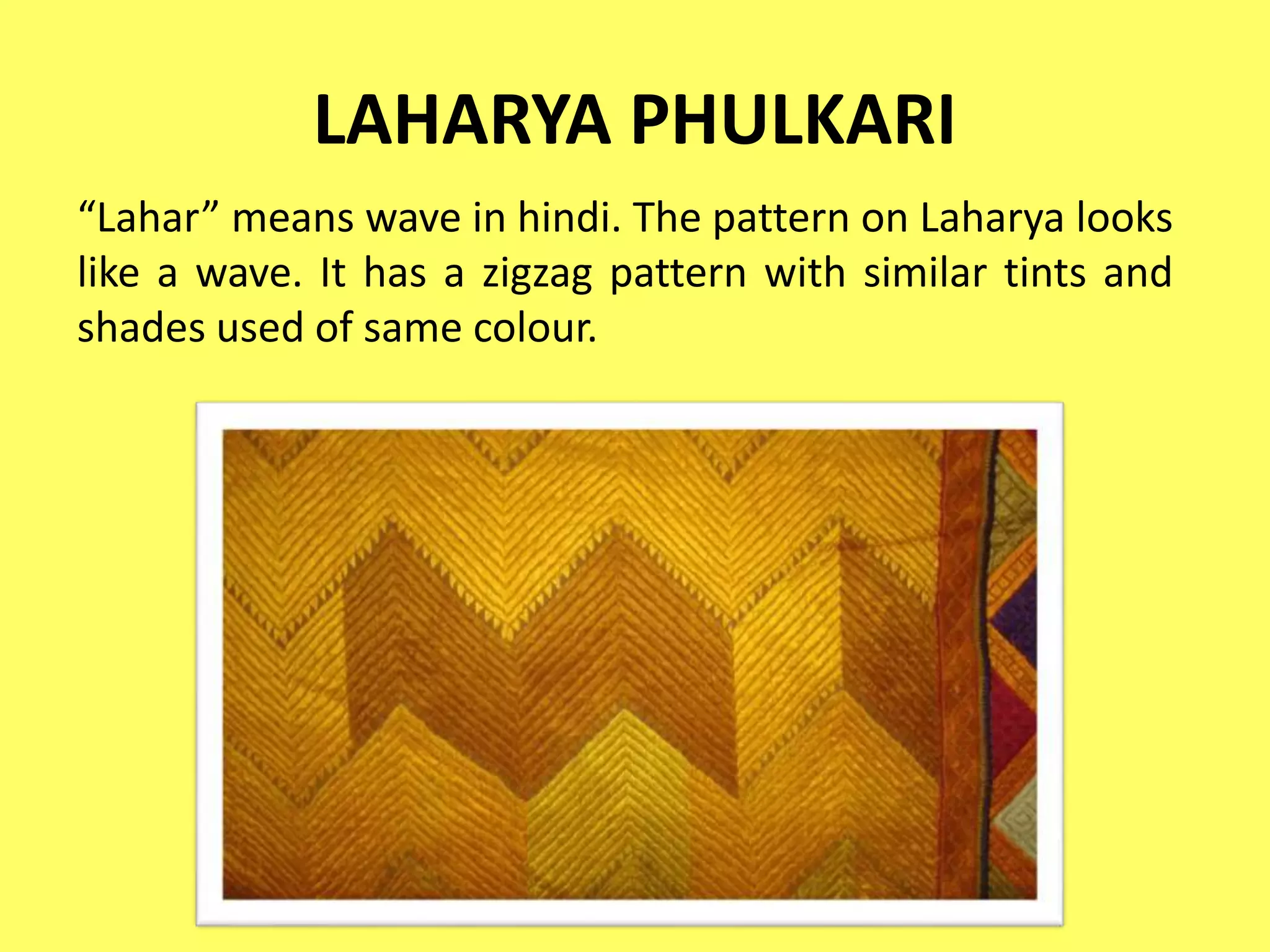 LAHARYA PHULKARI

“Lahar” means wave in hindi. The pattern on Laharya looks like a wave. It has a zigzag pattern with similar tints and shades used of same colour.